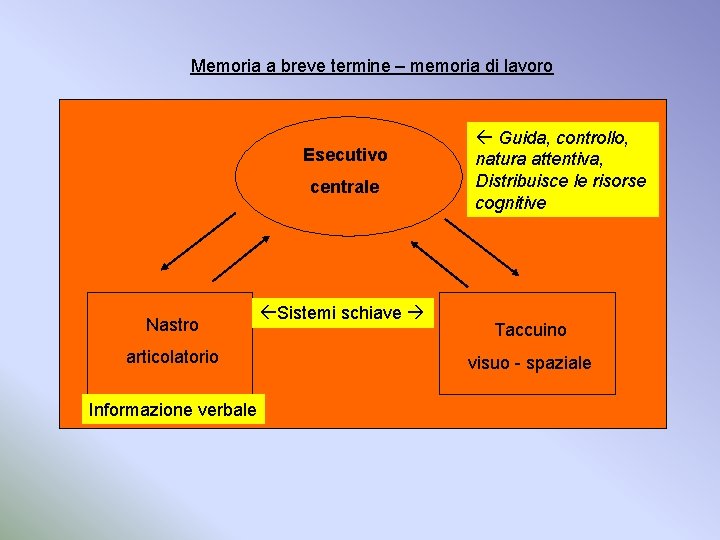 Memoria a breve termine – memoria di lavoro

Esecutivo

centrale

← Guida, controllo, natura attentiva, Distribuisce le risorse cognitive

Nastro

articolatorio

←Sistemi schiave →

Taccuino

visuo - spaziale

Informazione verbale